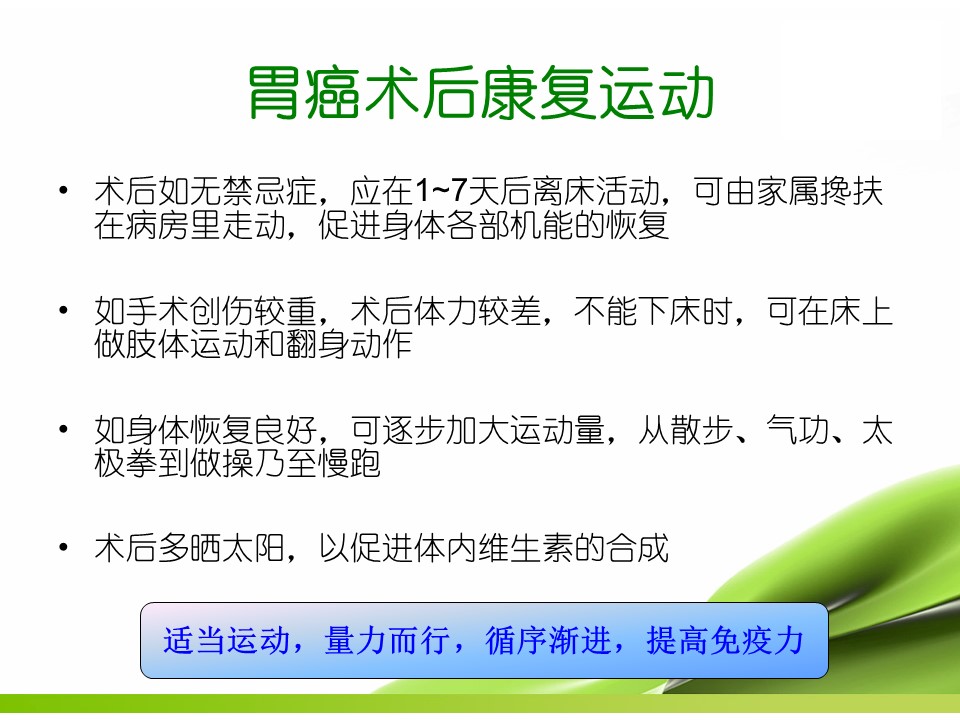 胃癌术后康复运动

• 术后如无禁忌症，应在1~7天后离床活动，可由家属搀扶在病房里走动，促进身体各部机能的恢复

• 如手术创伤较重，术后体力较差，不能下床时，可在床上做肢体运动和翻身动作

• 如身体恢复良好，可逐步加大运动量，从散步、气功、太极拳到做操乃至慢跑

• 术后多晒太阳，以促进体内维生素的合成

适当运动，量力而行，循序渐进，提高免疫力